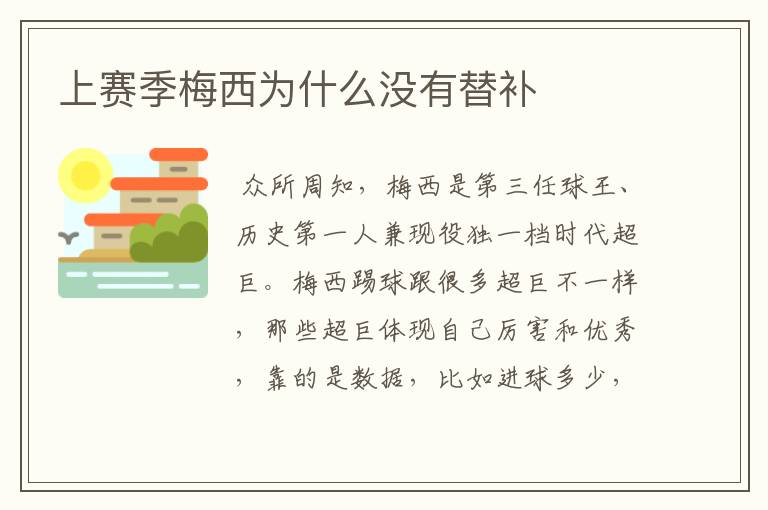 上赛季梅西为什么没有替补

众所周知，梅西是第三任球王、历史第一人兼现役独一档时代超巨。梅西踢球跟很多超巨不一样，那些超巨体现自己厉害和优秀，靠的是数据，比如进球多少，